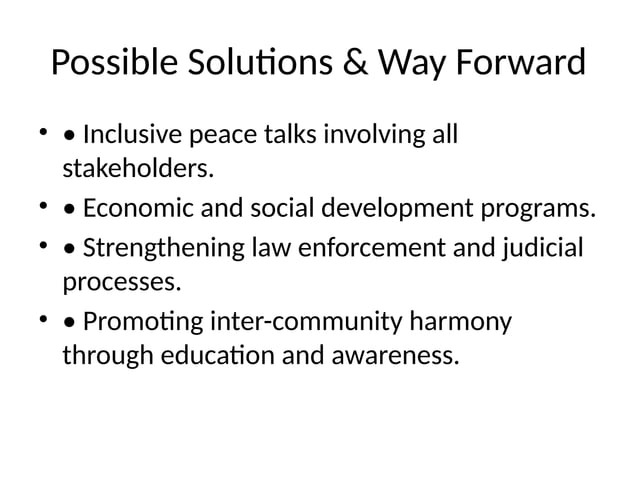 Possible Solutions & Way Forward

• • Inclusive peace talks involving all stakeholders.
• • Economic and social development programs.
• • Strengthening law enforcement and judicial processes.
• • Promoting inter-community harmony through education and awareness.